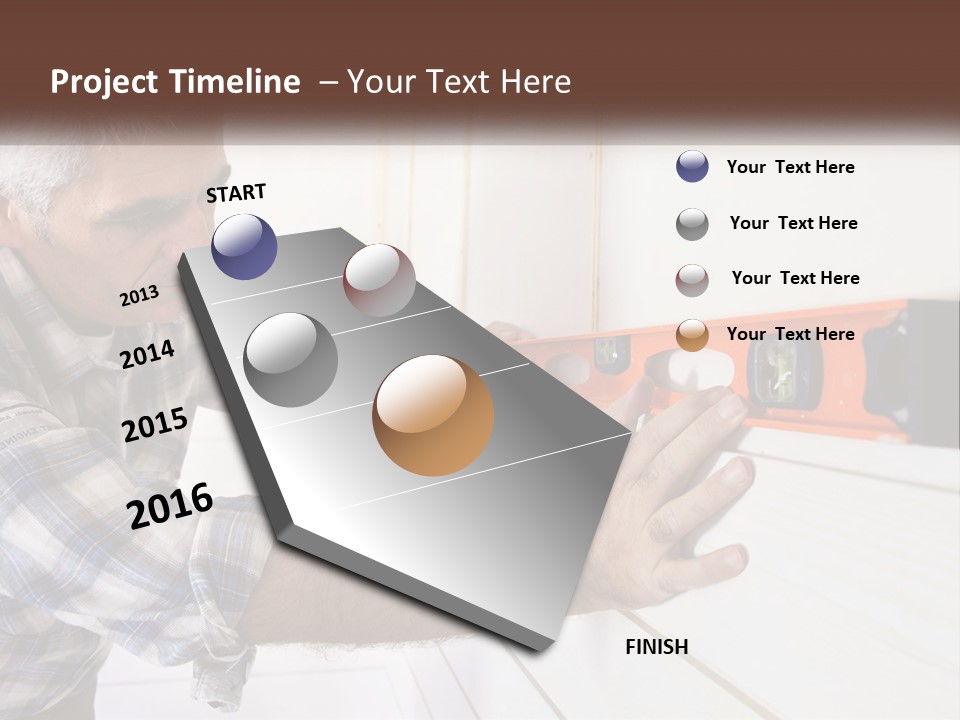 Project Timeline – Your Text Here

START

2013

2014

2015

2016

FINISH

Your Text Here

Your Text Here

Your Text Here

Your Text Here